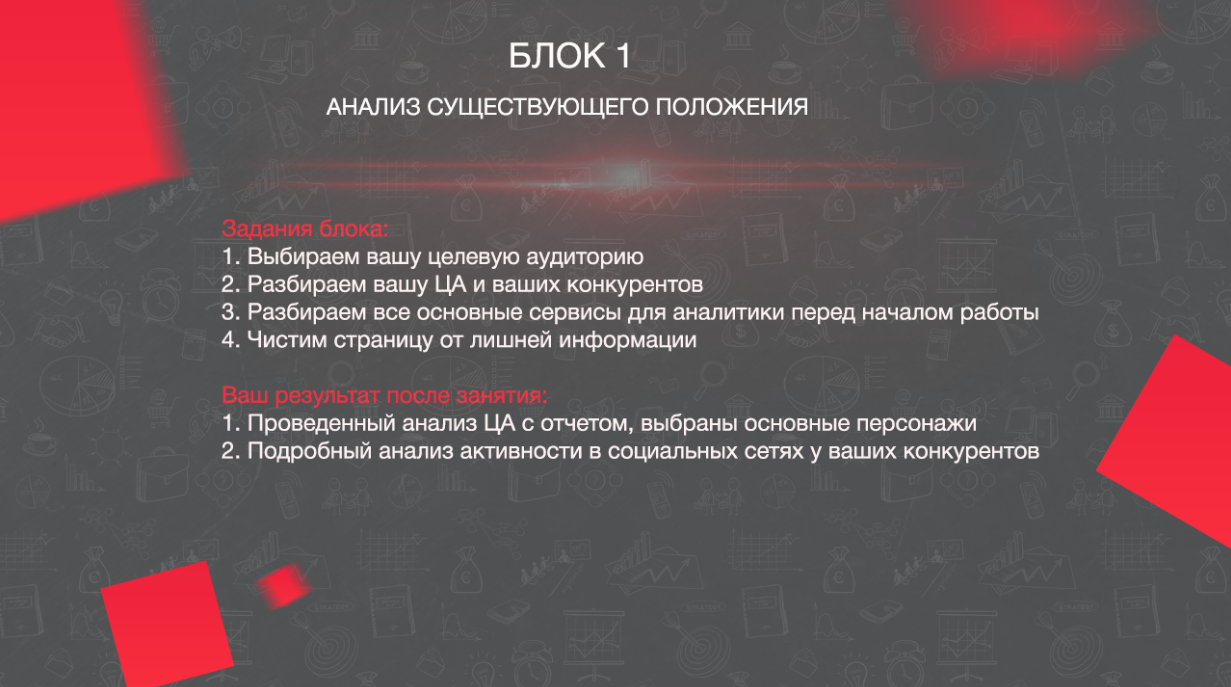 БЛОК 1

АНАЛИЗ СУЩЕСТВУЮЩЕГО ПОЛОЖЕНИЯ

Задания блока:
1. Выбираем вашу целевую аудиторию
2. Разбираем вашу ЦА и ваших конкурентов
3. Разбираем все основные сервисы для аналитики перед началом работы
4. Чистим страницу от лишней информации

Ваш результат после занятия:
1. Проведенный анализ ЦА с отчетом, выбраны основные персонажи
2. Подробный анализ активности в социальных сетях у ваших конкурентов